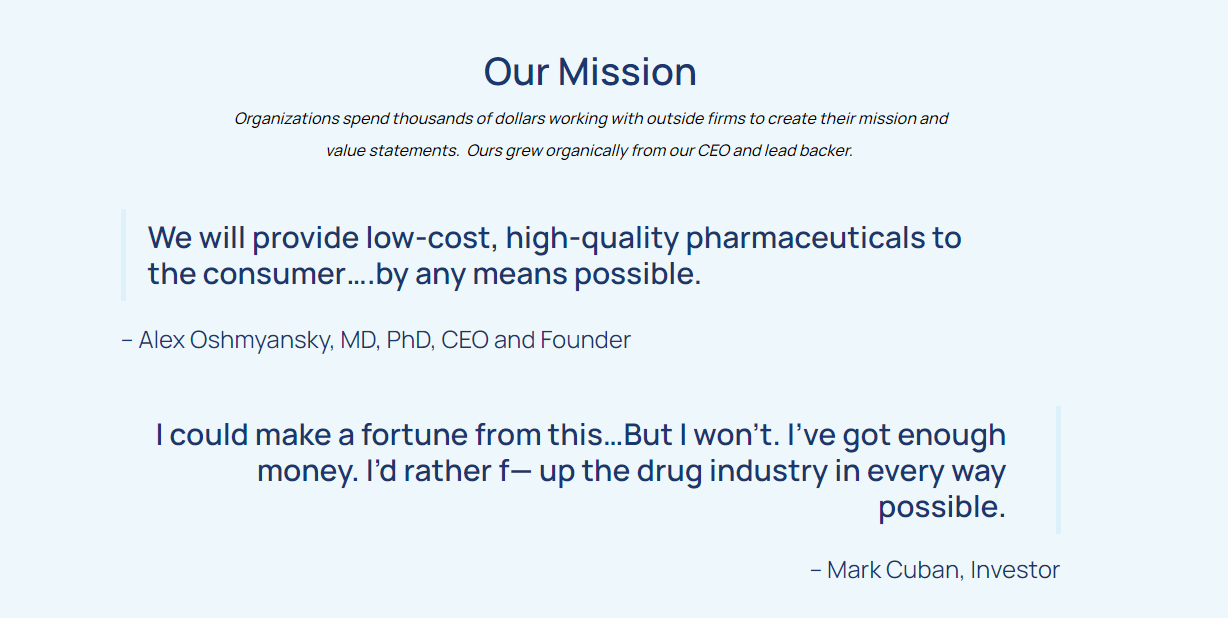 Our Mission

Organizations spend thousands of dollars working with outside firms to create their mission and value statements.  Ours grew organically from our CEO and lead backer.

We will provide low-cost, high-quality pharmaceuticals to the consumer….by any means possible.

– Alex Oshmyansky, MD, PhD, CEO and Founder

I could make a fortune from this…But I won't. I've got enough money. I'd rather f— up the drug industry in every way possible.

– Mark Cuban, Investor